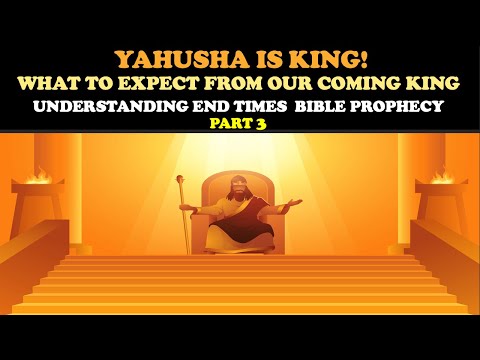 YAHUSHA IS KING!
WHAT TO EXPECT FROM OUR COMING KING
UNDERSTANDING END TIMES BIBLE PROPHECY
PART 3